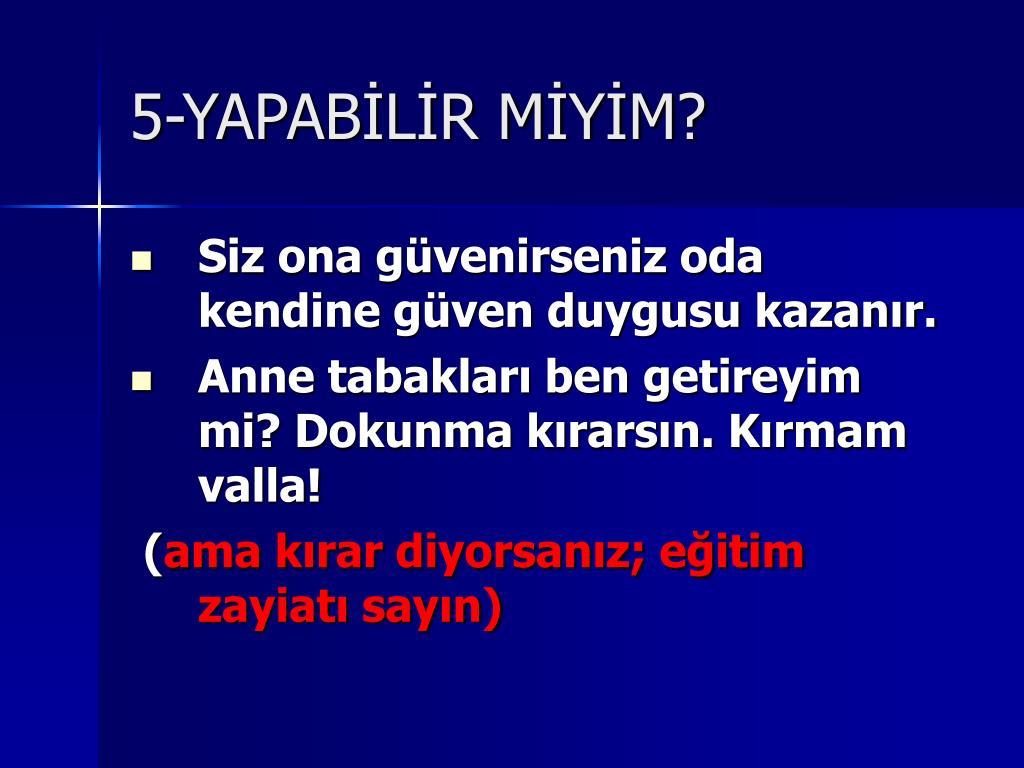 5-YAPABİLİR MİYİM?

Siz ona güvenirseniz oda kendine güven duygusu kazanır.

Anne tabakları ben getireyim mi? Dokunma kırarsın. Kırmam valla!

(ama kırar diyorsanız; eğitim zayiatı sayın)